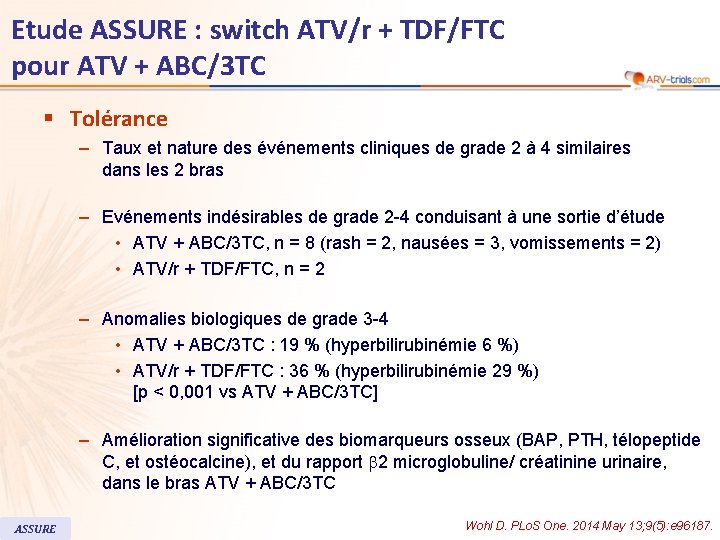 Etude ASSURE : switch ATV/r + TDF/FTC pour ATV + ABC/3TC

ARV-trials.com

▪ Tolérance

– Taux et nature des événements cliniques de grade 2 à 4 similaires dans les 2 bras

– Evénements indésirables de grade 2-4 conduisant à une sortie d'étude

• ATV + ABC/3TC, n = 8 (rash = 2, nausées = 3, vomissements = 2)

• ATV/r + TDF/FTC, n = 2

– Anomalies biologiques de grade 3-4

• ATV + ABC/3TC : 19 % (hyperbilirubinémie 6 %)

• ATV/r + TDF/FTC : 36 % (hyperbilirubinémie 29 %) [p < 0,001 vs ATV + ABC/3TC]

– Amélioration significative des biomarqueurs osseux (BAP, PTH, télopeptide C, et ostéocalcine), et du rapport $\beta$2 microglobuline/ créatinine urinaire, dans le bras ATV + ABC/3TC

ASSURE

Wohl D. PLoS One. 2014 May 13;9(5):e96187.